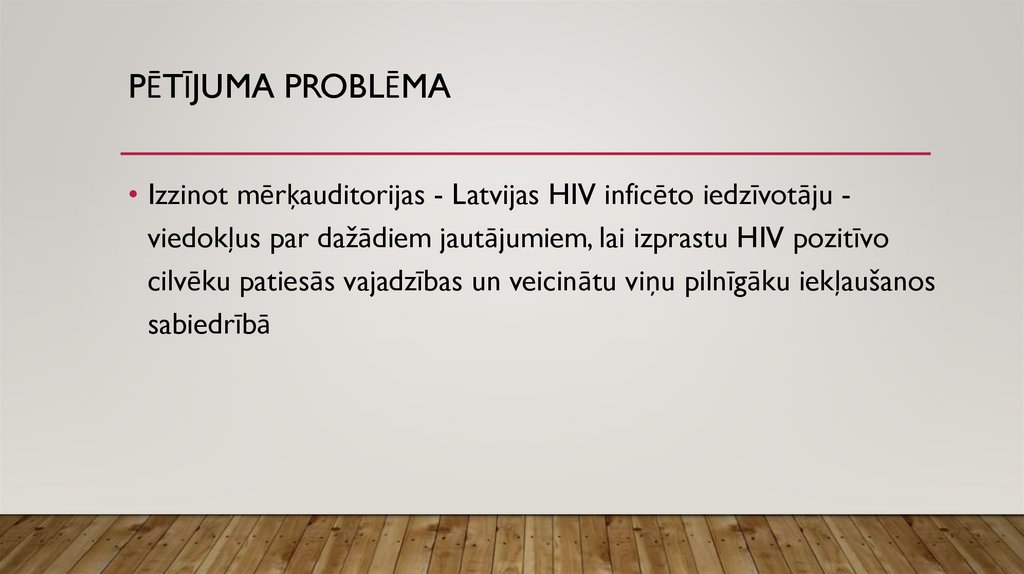 PĒTĪJUMA PROBLĒMA

• Izzinot mērķauditorijas - Latvijas HIV inficēto iedzīvotāju - viedokļus par dažādiem jautājumiem, lai izprastu HIV pozitīvo cilvēku patiesās vajadzības un veicinātu viņu pilnīgāku iekļaušanos sabiedrībā